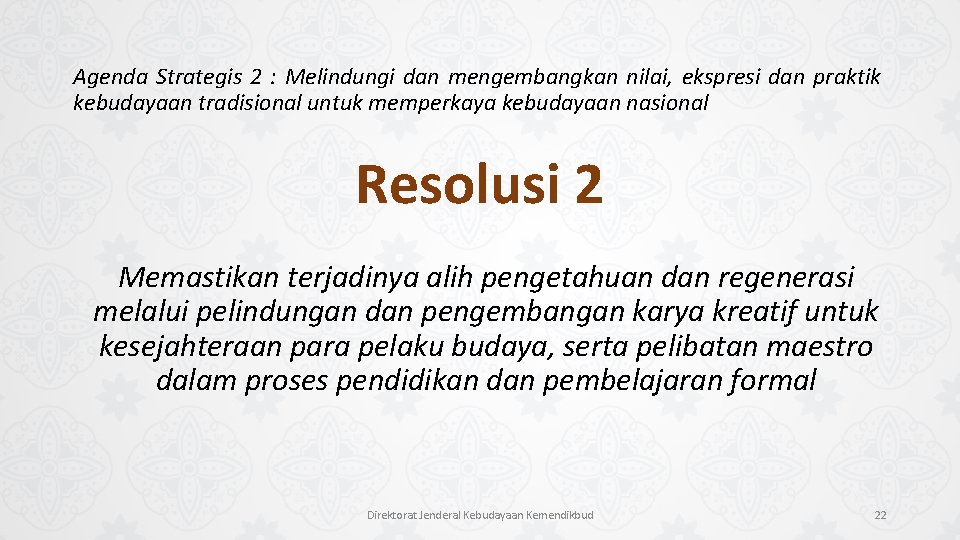 Agenda Strategis 2 : Melindungi dan mengembangkan nilai, ekspresi dan praktik kebudayaan tradisional untuk memperkaya kebudayaan nasional

Resolusi 2

Memastikan terjadinya alih pengetahuan dan regenerasi melalui pelindungan dan pengembangan karya kreatif untuk kesejahteraan para pelaku budaya, serta pelibatan maestro dalam proses pendidikan dan pembelajaran formal

Direktorat Jenderal Kebudayaan Kemendikbud

22